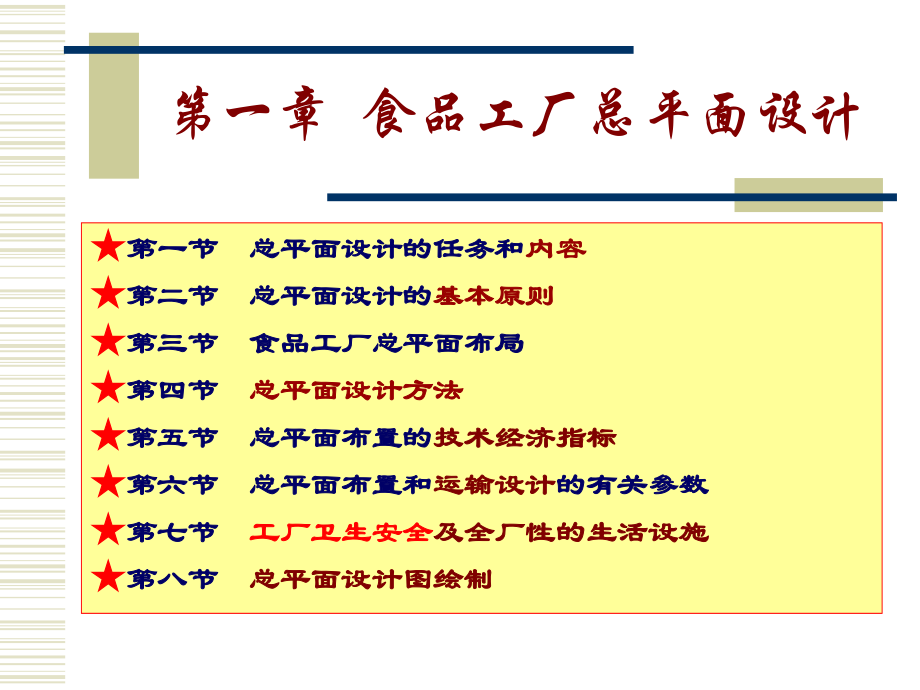 第一章 食品工厂总平面设计

★第一节 总平面设计的任务和内容

★第二节 总平面设计的基本原则

★第三节 食品工厂总平面布局

★第四节 总平面设计方法

★第五节 总平面布置的技术经济指标

★第六节 总平面布置和运输设计的有关参数

★第七节 工厂卫生安全及全厂性的生活设施

★第八节 总平面设计图绘制